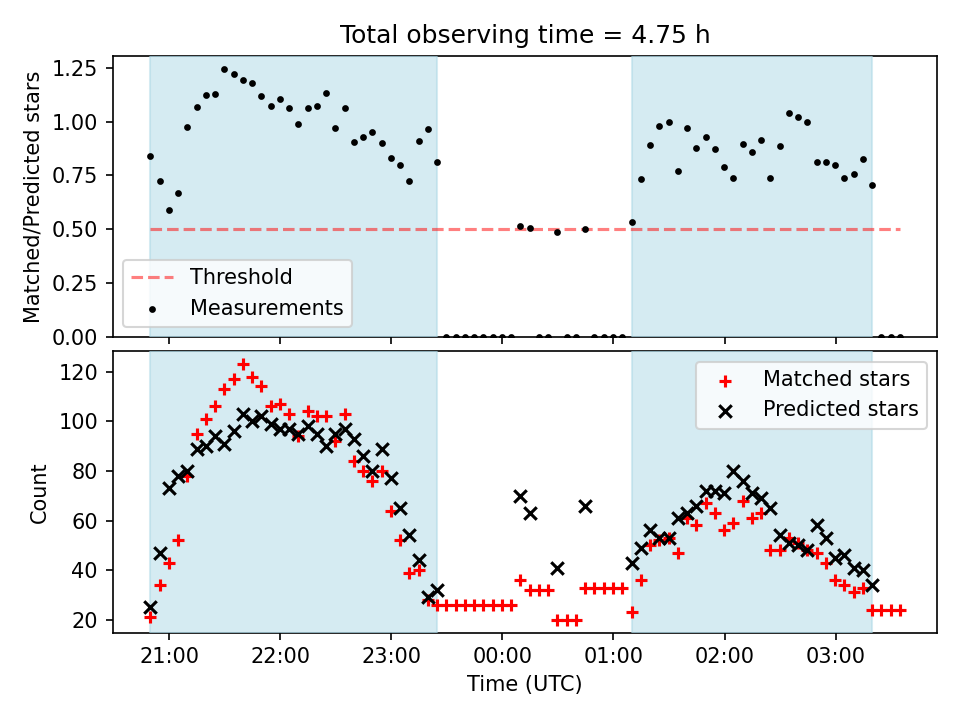 Total observing time = 4.75 h

Matched/Predicted stars

1.25
1.00
0.75
0.50
0.25
0.00

Threshold
Measurements

Count

120
100
80
60
40
20

Matched stars
Predicted stars

21:00
22:00
23:00
00:00
01:00
02:00
03:00

Time (UTC)